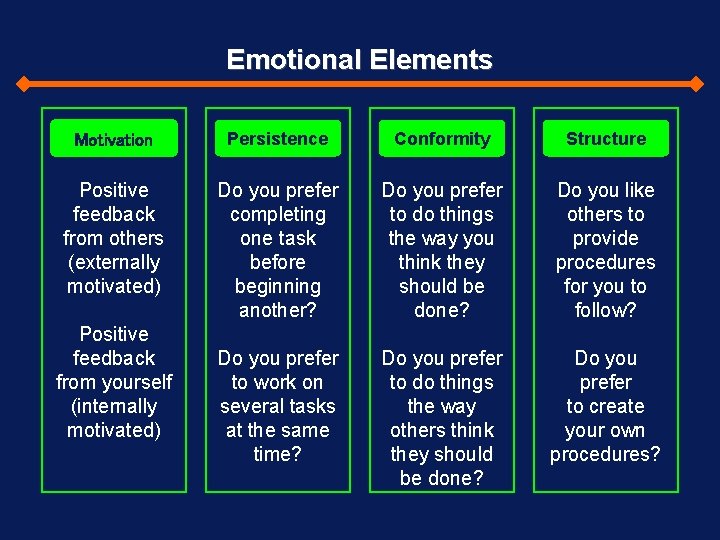 Emotional Elements

Motivation

Positive feedback from others (externally motivated)

Positive feedback from yourself (internally motivated)

Persistence

Do you prefer completing one task before beginning another?

Do you prefer to work on several tasks at the same time?

Conformity

Do you prefer to do things the way you think they should be done?

Do you prefer to do things the way others think they should be done?

Structure

Do you like others to provide procedures for you to follow?

Do you prefer to create your own procedures?